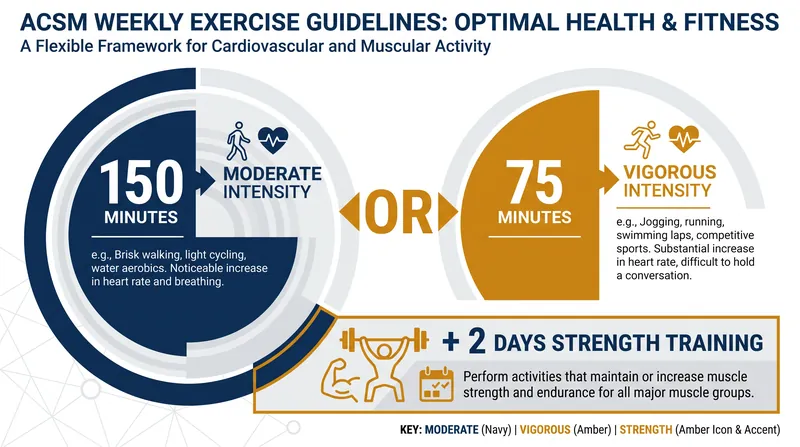 ACSM WEEKLY EXERCISE GUIDELINES: OPTIMAL HEALTH & FITNESS
A Flexible Framework for Cardiovascular and Muscular Activity

150 MINUTES

MODERATE INTENSITY

e.g., Brisk walking, light cycling, water aerobics. Noticeable increase in heart rate and breathing.

OR

75 MINUTES

VIGOROUS INTENSITY

e.g., Jogging, running, swimming laps, competitive sports. Substantial increase in heart rate, difficult to hold a conversation.

+ 2 DAYS STRENGTH TRAINING

Perform activities that maintain or increase muscle strength and endurance for all major muscle groups.

KEY: MODERATE (Navy) | VIGOROUS (Amber) | STRENGTH (Amber Icon & Accent)